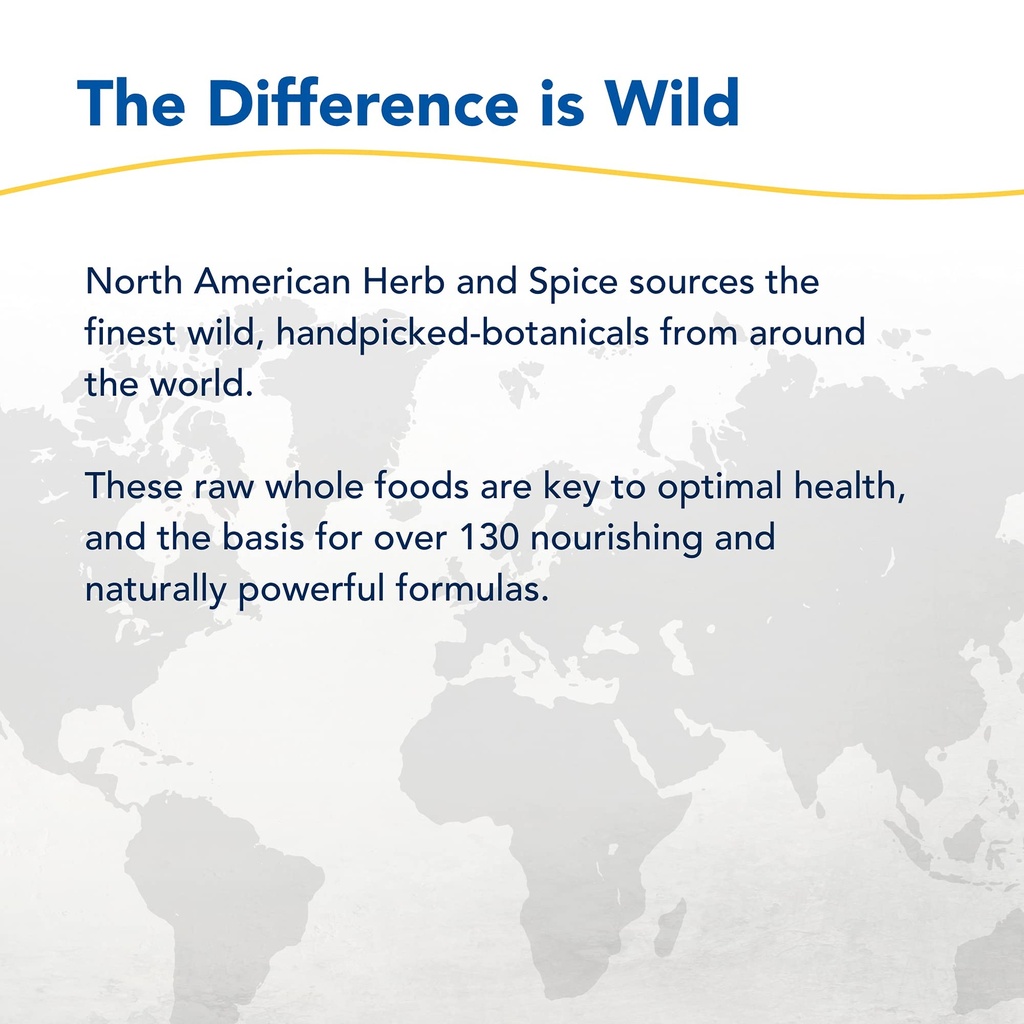 The Difference is Wild

North American Herb and Spice sources the finest wild, handpicked-botanicals from around the world.

These raw whole foods are key to optimal health, and the basis for over 130 nourishing and naturally powerful formulas.